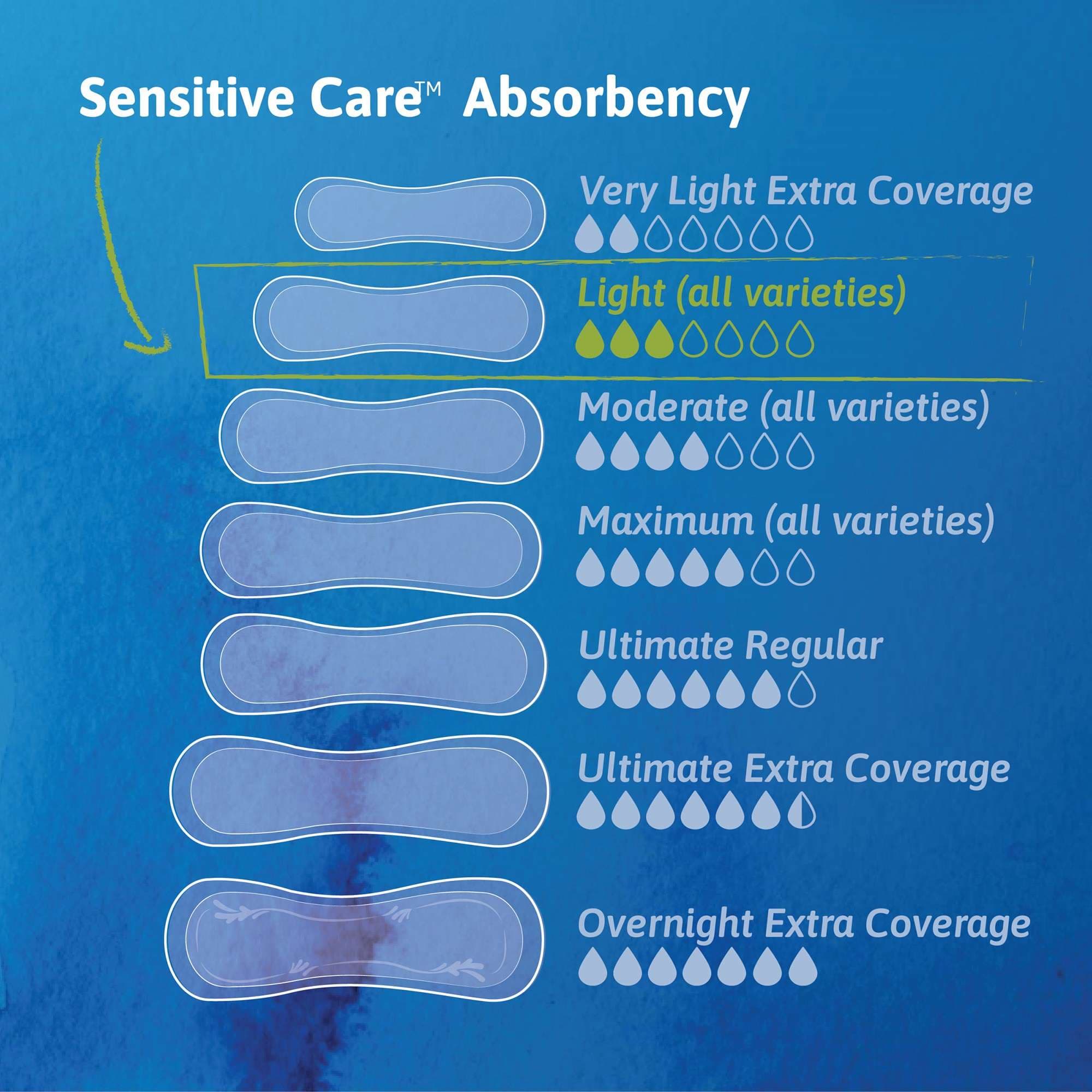 Sensitive Care™ Absorbency

Very Light Extra Coverage

Light (all varieties)

Moderate (all varieties)

Maximum (all varieties)

Ultimate Regular

Ultimate Extra Coverage

Overnight Extra Coverage